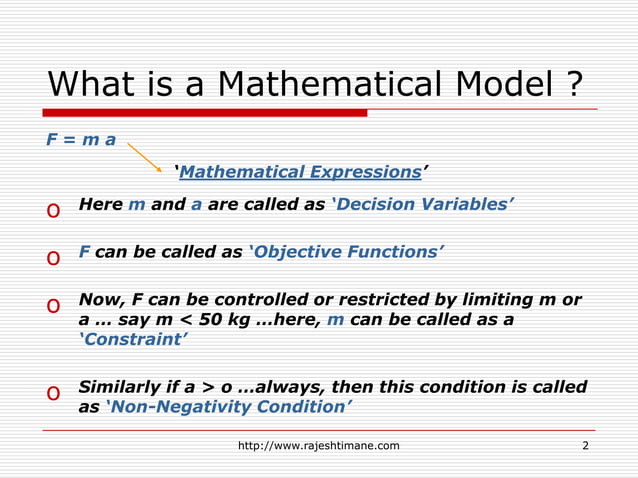 What is a Mathematical Model ?

F = m a

'Mathematical Expressions'

o Here m and a are called as 'Decision Variables'

o F can be called as 'Objective Functions'

o Now, F can be controlled or restricted by limiting m or a … say m < 50 kg …here, m can be called as a 'Constraint'

o Similarly if a > o …always, then this condition is called as 'Non-Negativity Condition'

http://www.rajeshtimane.com

2